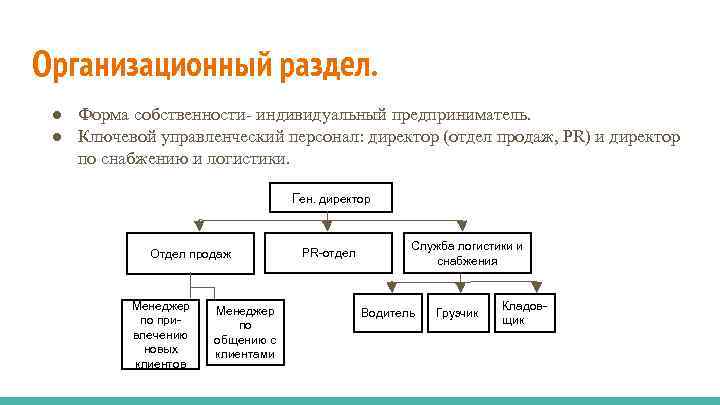 Организационный раздел.

● Форма собственности- индивидуальный предприниматель.
● Ключевой управленческий персонал: директор (отдел продаж, PR) и директор по снабжению и логистики.

Ген. директор

Отдел продаж

PR-отдел

Служба логистики и снабжения

Менеджер по привлечению новых клиентов

Менеджер по общению с клиентами

Водитель

Грузчик

Кладовщик